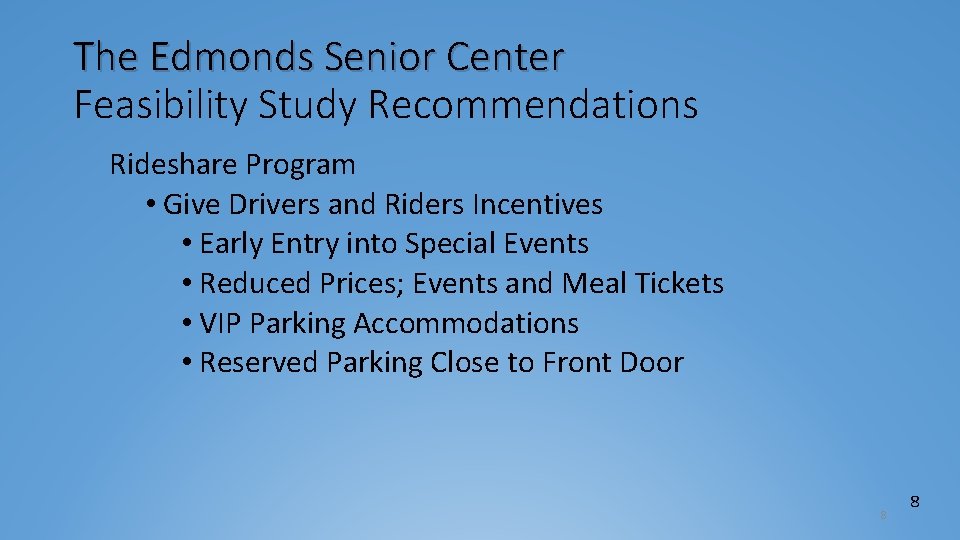 The Edmonds Senior Center
Feasibility Study Recommendations

Rideshare Program
• Give Drivers and Riders Incentives
• Early Entry into Special Events
• Reduced Prices; Events and Meal Tickets
• VIP Parking Accommodations
• Reserved Parking Close to Front Door

8
8